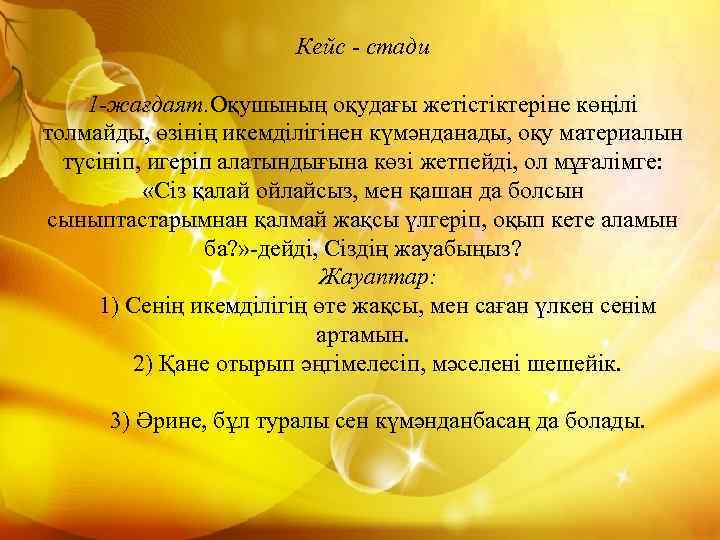 Кейс - стади

1-жағдаят.Оқушының оқудағы жетістіктеріне көңілі толмайды, өзінің икемділігінен күмәнданады, оқу материалын түсініп, игеріп алатындығына көзі жетпейді, ол мұғалімге: «Сіз қалай ойлайсыз, мен қашан да болсын сыныптастарымнан қалмай жақсы үлгеріп, оқып кете аламын ба?»-дейді, Сіздің жауабыңыз?
Жауаптар:
1) Сенің икемділігің өте жақсы, мен саған үлкен сенім артамын.
2) Қане отырып әңгімелесіп, мәселені шешейік.

3) Әрине, бұл туралы сен күмәнданбасаң да болады.